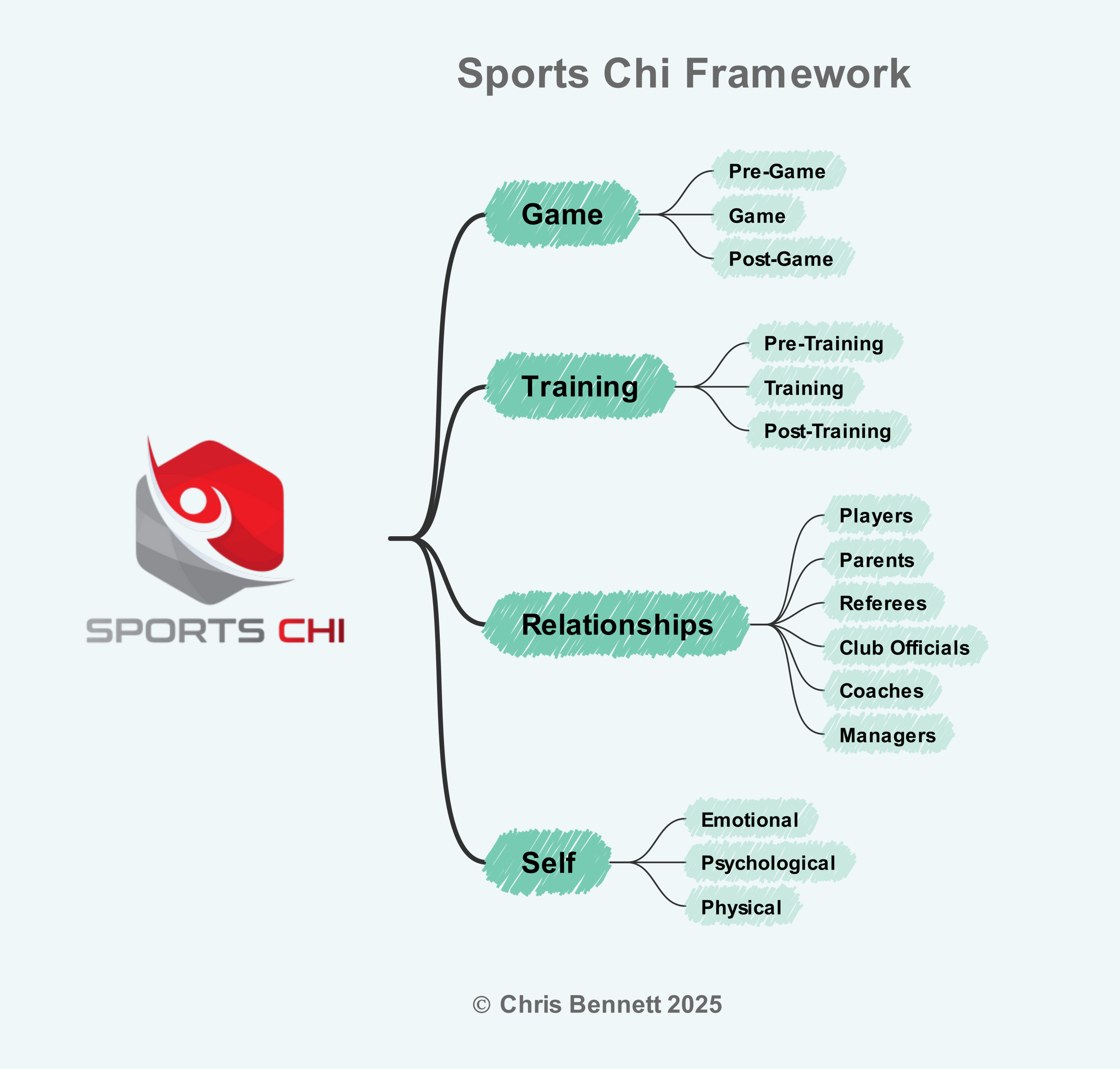 Sports Chi Framework

SPORTS CHI

Game
Pre-Game
Game
Post-Game

Training
Pre-Training
Training
Post-Training

Relationships
Players
Parents
Referees
Club Officials
Coaches
Managers

Self
Emotional
Psychological
Physical

© Chris Bennett 2025